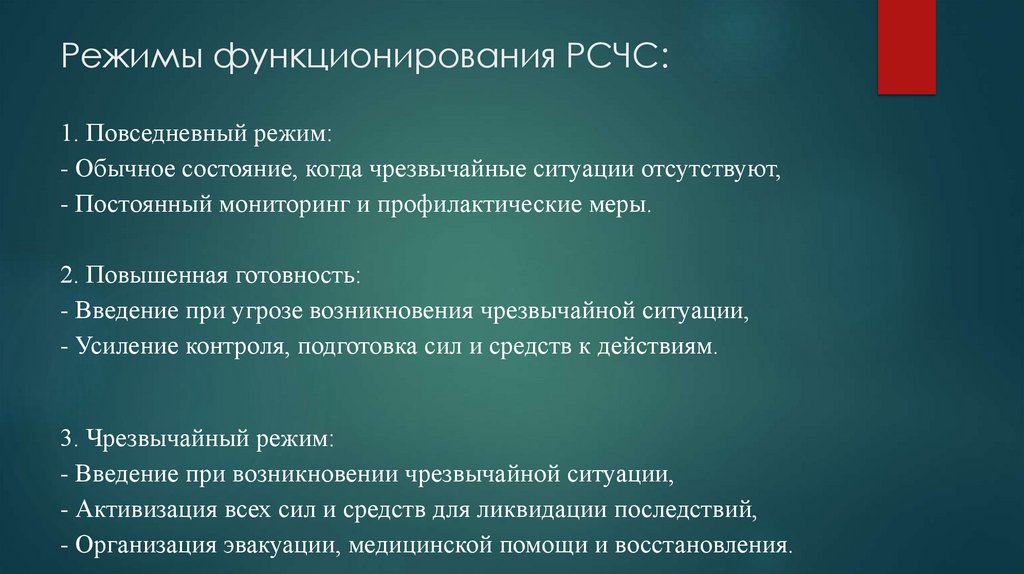 Режимы функционирования РСЧС:

1. Повседневный режим:
- Обычное состояние, когда чрезвычайные ситуации отсутствуют,
- Постоянный мониторинг и профилактические меры.

2. Повышенная готовность:
- Введение при угрозе возникновения чрезвычайной ситуации,
- Усиление контроля, подготовка сил и средств к действиям.

3. Чрезвычайный режим:
- Введение при возникновении чрезвычайной ситуации,
- Активизация всех сил и средств для ликвидации последствий,
- Организация эвакуации, медицинской помощи и восстановления.